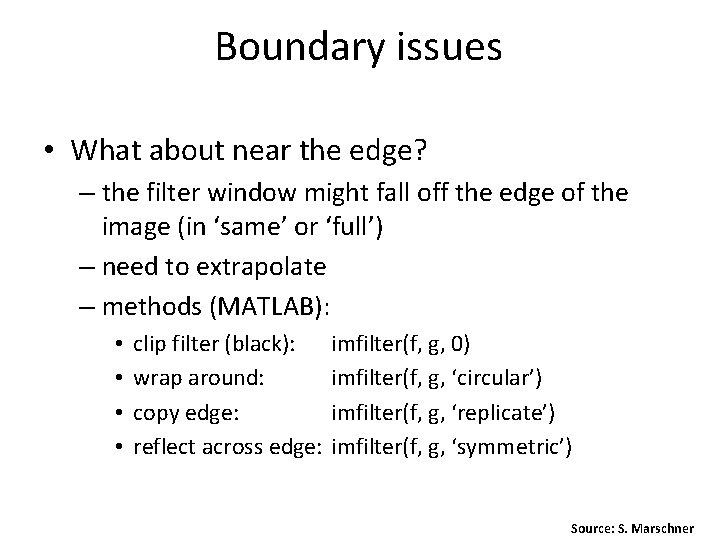 Boundary issues

• What about near the edge?
– the filter window might fall off the edge of the image (in ‘same’ or ‘full’)
– need to extrapolate
– methods (MATLAB):
• clip filter (black): imfilter(f, g, 0)
• wrap around: imfilter(f, g, ‘circular’)
• copy edge: imfilter(f, g, ‘replicate’)
• reflect across edge: imfilter(f, g, ‘symmetric’)

Source: S. Marschner